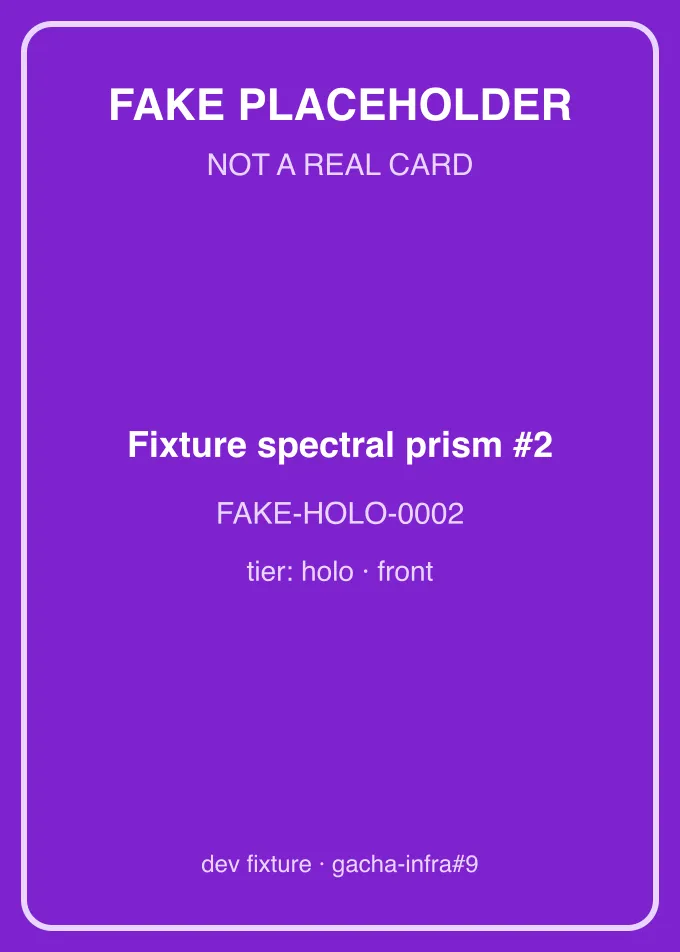 FAKE PLACEHOLDER

NOT A REAL CARD

Fixture spectral prism #2

FAKE-HOLO-0002

tier: holo · front

dev fixture · gacha-infra#9